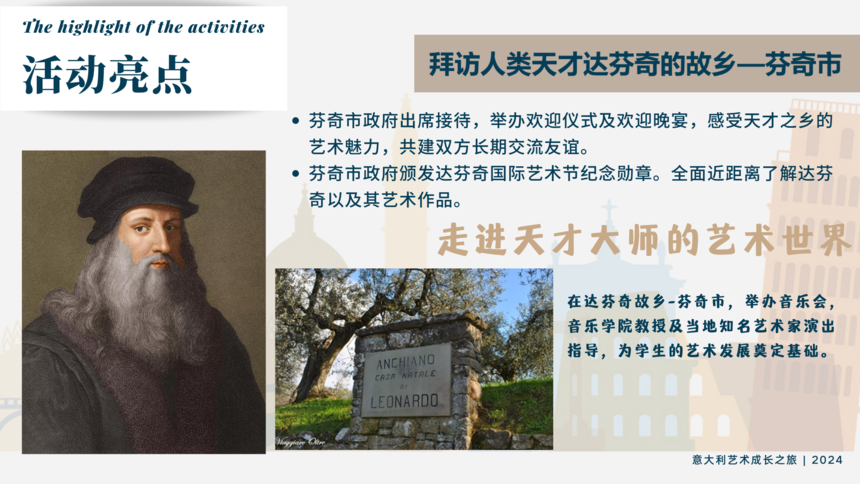 The highlight of the activities

活动亮点

拜访人类天才达芬奇的故乡—芬奇市

• 芬奇市政府出席接待，举办欢迎仪式及欢迎晚宴，感受天才之乡的艺术魅力，共建双方长期交流友谊。
• 芬奇市政府颁发达芬奇国际艺术节纪念勋章。全面近距离了解达芬奇以及其艺术作品。

走进天才大师的艺术世界

ANCHIANO
CASA NATALE
DI
LEONARDO

Viaggiare Oltre

在达芬奇故乡-芬奇市，举办音乐会，音乐学院教授及当地知名艺术家演出指导，为学生的艺术发展奠定基础。

意大利艺术成长之旅 | 2024